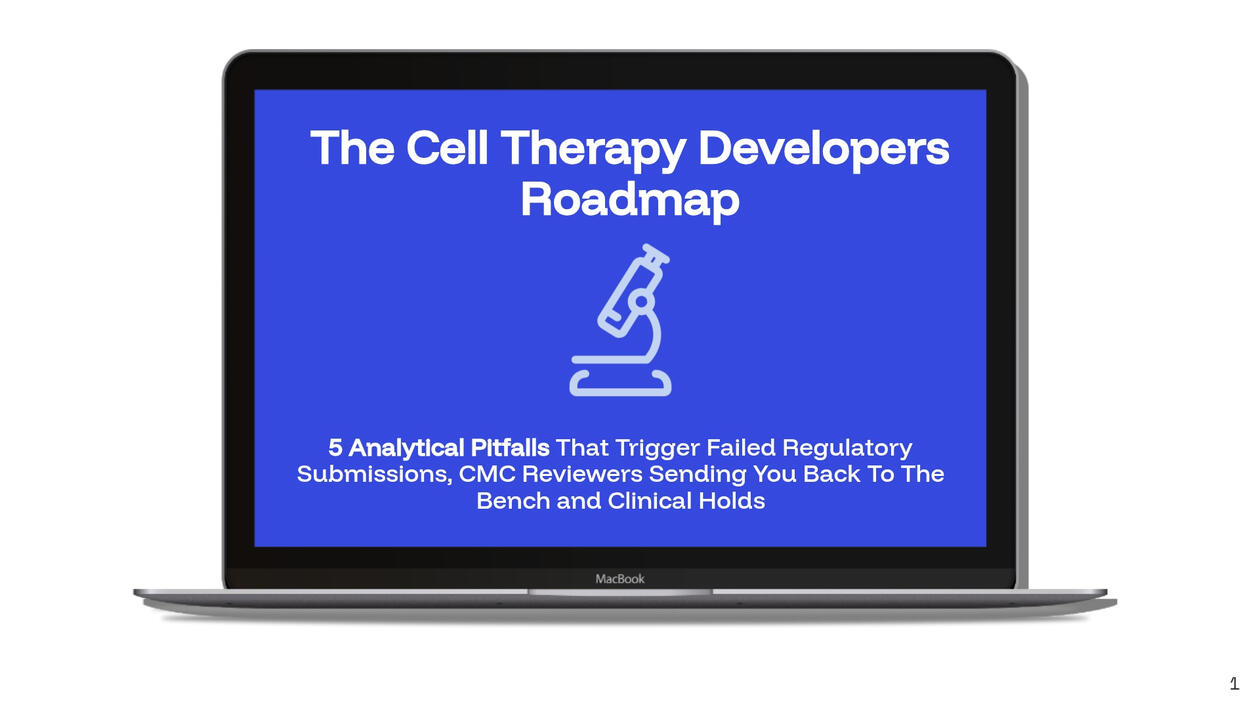 The Cell Therapy Developers Roadmap

5 Analytical Pitfalls That Trigger Failed Regulatory Submissions, CMC Reviewers Sending You Back To The Bench and Clinical Holds

MacBook

1